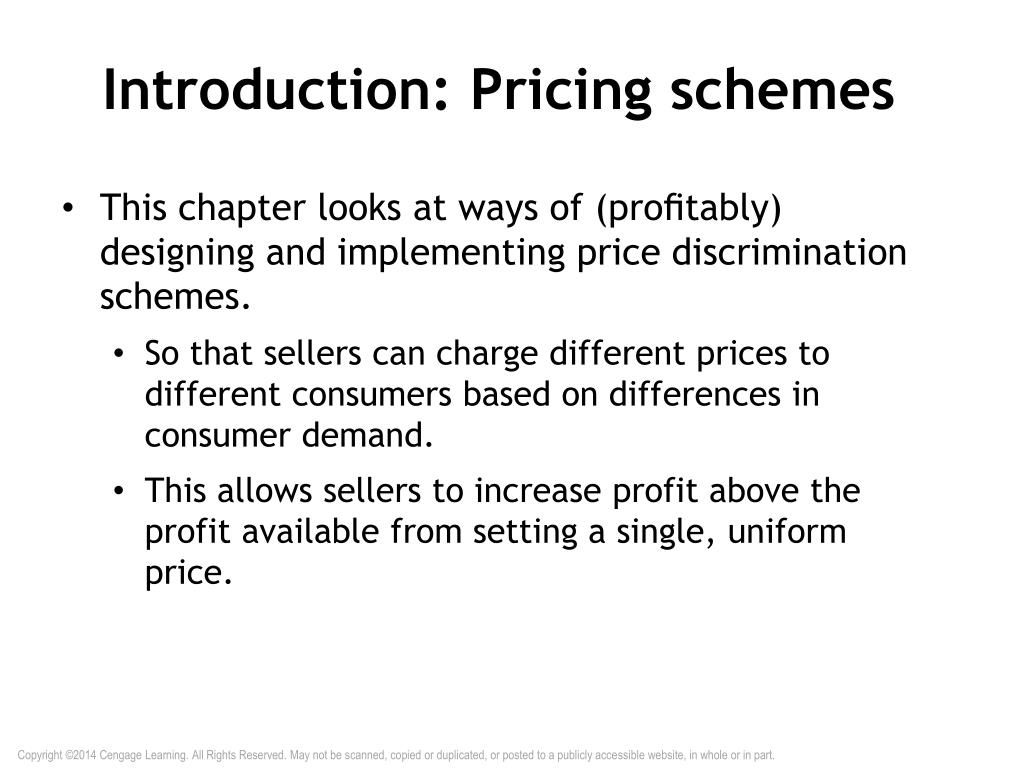 Introduction: Pricing schemes

• This chapter looks at ways of (profitably) designing and implementing price discrimination schemes.

• So that sellers can charge different prices to different consumers based on differences in consumer demand.

• This allows sellers to increase profit above the profit available from setting a single, uniform price.

Copyright ©2014 Cengage Learning. All Rights Reserved. May not be scanned, copied or duplicated, or posted to a publicly accessible website, in whole or in part.